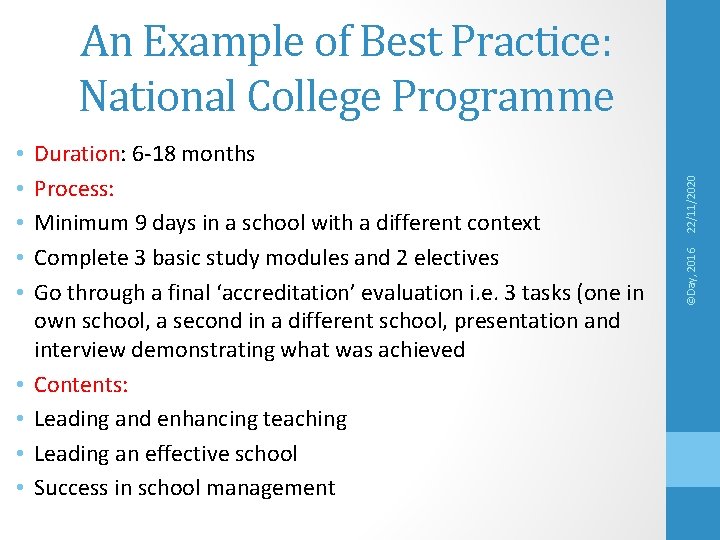 An Example of Best Practice: National College Programme

• Duration: 6-18 months
• Process:
• Minimum 9 days in a school with a different context
• Complete 3 basic study modules and 2 electives
• Go through a final ‘accreditation’ evaluation i.e. 3 tasks (one in own school, a second in a different school, presentation and interview demonstrating what was achieved
• Contents:
• Leading and enhancing teaching
• Leading an effective school
• Success in school management

©Day, 2016 22/11/2020